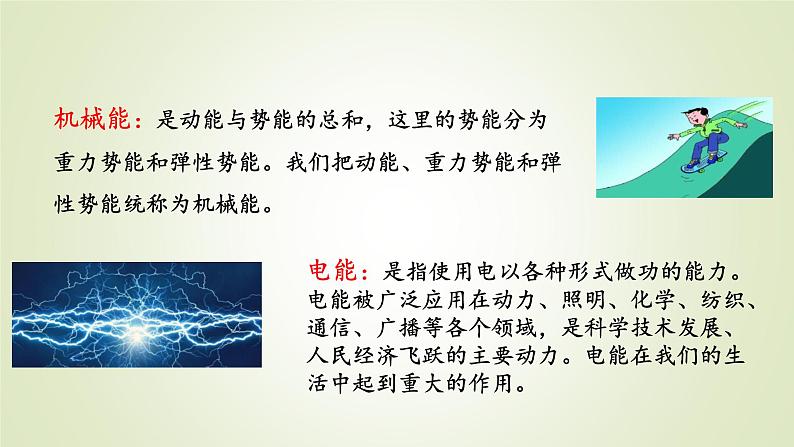 机械能：是动能与势能的总和，这里的势能分为重力势能和弹性势能。我们把动能、重力势能和弹性势能统称为机械能。

电能：是指使用电以各种形式做功的能力。电能被广泛应用在动力、照明、化学、纺织、通信、广播等各个领域，是科学技术发展、人民经济飞跃的主要动力。电能在我们的生活中起到重大的作用。